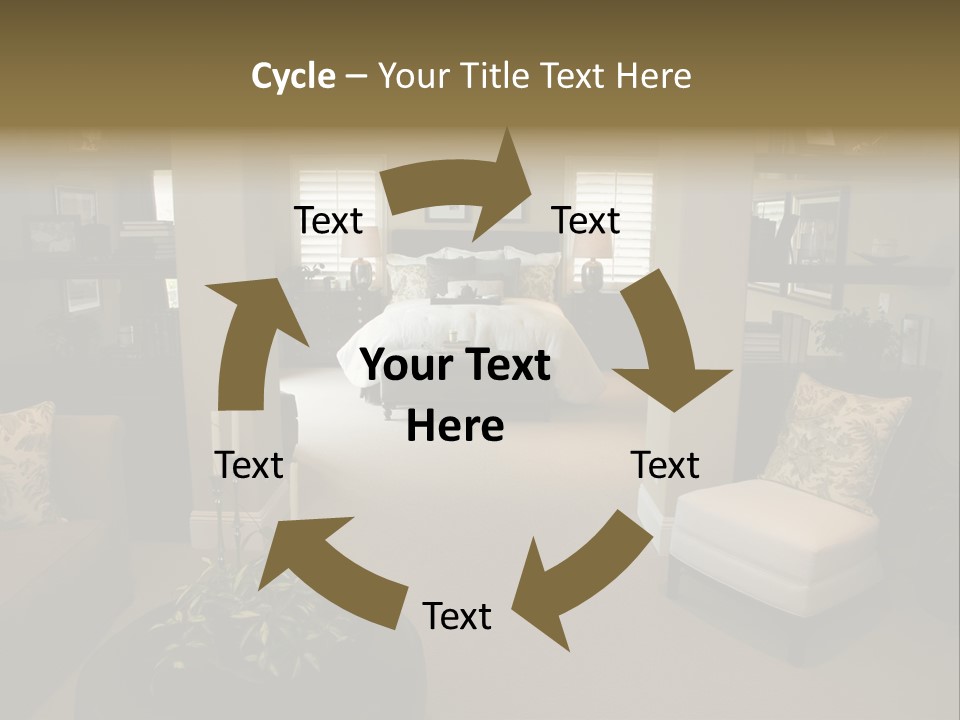 Cycle – Your Title Text Here

Text

Text

Your Text Here

Text

Text

Text